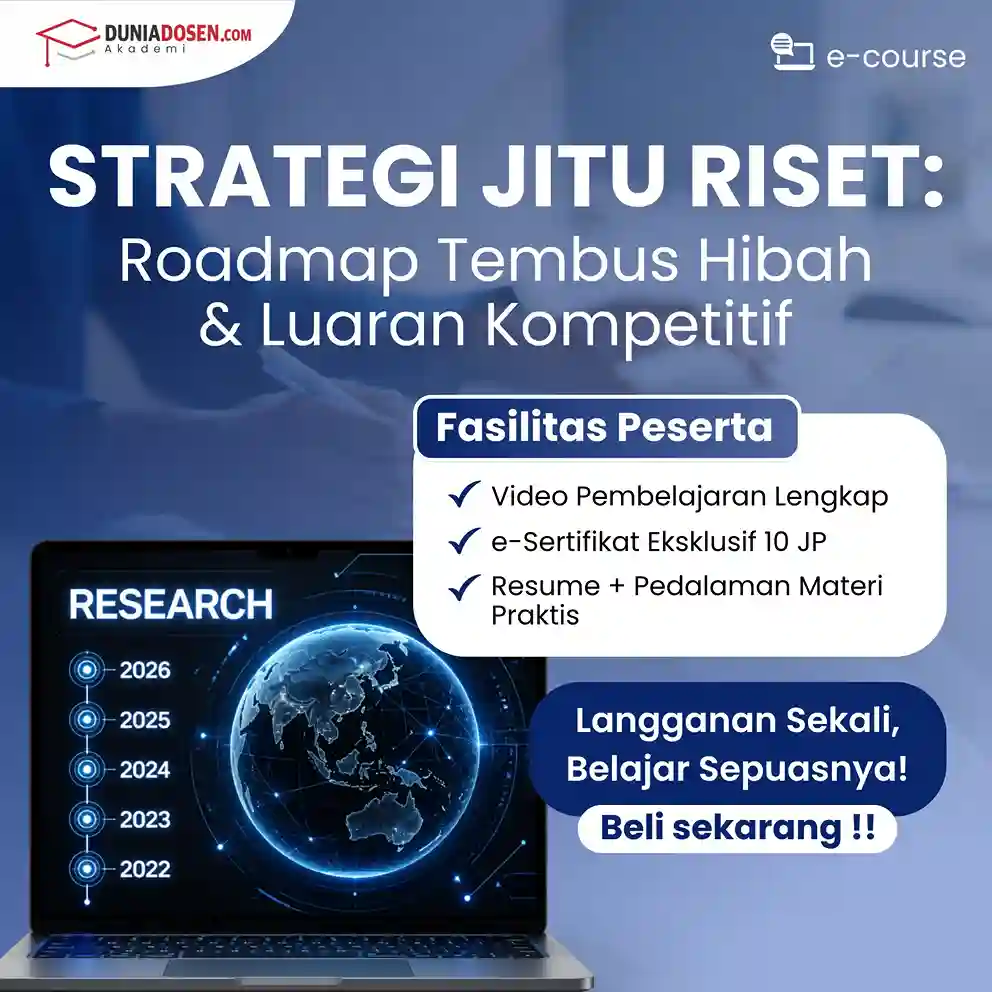 DUNIADOSEN.COM
Akademi

e-course

STRATEGI JITU RISET:
Roadmap Tembus Hibah & Luaran Kompetitif

Fasilitas Peserta

Video Pembelajaran Lengkap
e-Sertifikat Eksklusif 10 JP
Resume + Pedalaman Materi Praktis

RESEARCH
2026
2025
2024
2023
2022

Langganan Sekali, Belajar Sepuasnya!

Beli sekarang !!